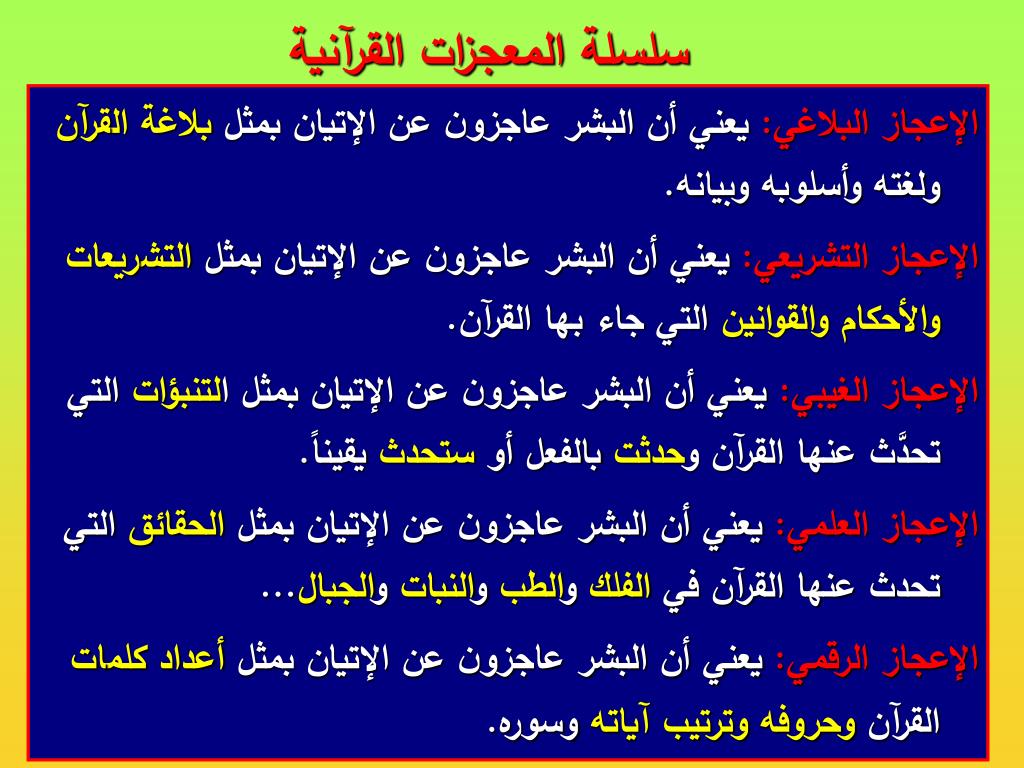 سلسلة المعجزات القرآنية

الإعجاز البلاغي: يعني أن البشر عاجزون عن الإتيان بمثل بلاغة القرآن ولغته وأسلوبه وبيانه.

الإعجاز التشريعي: يعني أن البشر عاجزون عن الإتيان بمثل التشريعات والأحكام والقوانين التي جاء بها القرآن.

الإعجاز الغيبي: يعني أن البشر عاجزون عن الإتيان بمثل التنبؤات التي تحدَّث عنها القرآن وحدثت بالفعل أو ستحدث يقيناً.

الإعجاز العلمي: يعني أن البشر عاجزون عن الإتيان بمثل الحقائق التي تحدث عنها القرآن في الفلك والطب والنبات والجبال...

الإعجاز الرقمي: يعني أن البشر عاجزون عن الإتيان بمثل أعداد كلمات القرآن وحروفه وترتيب آياته وسوره.